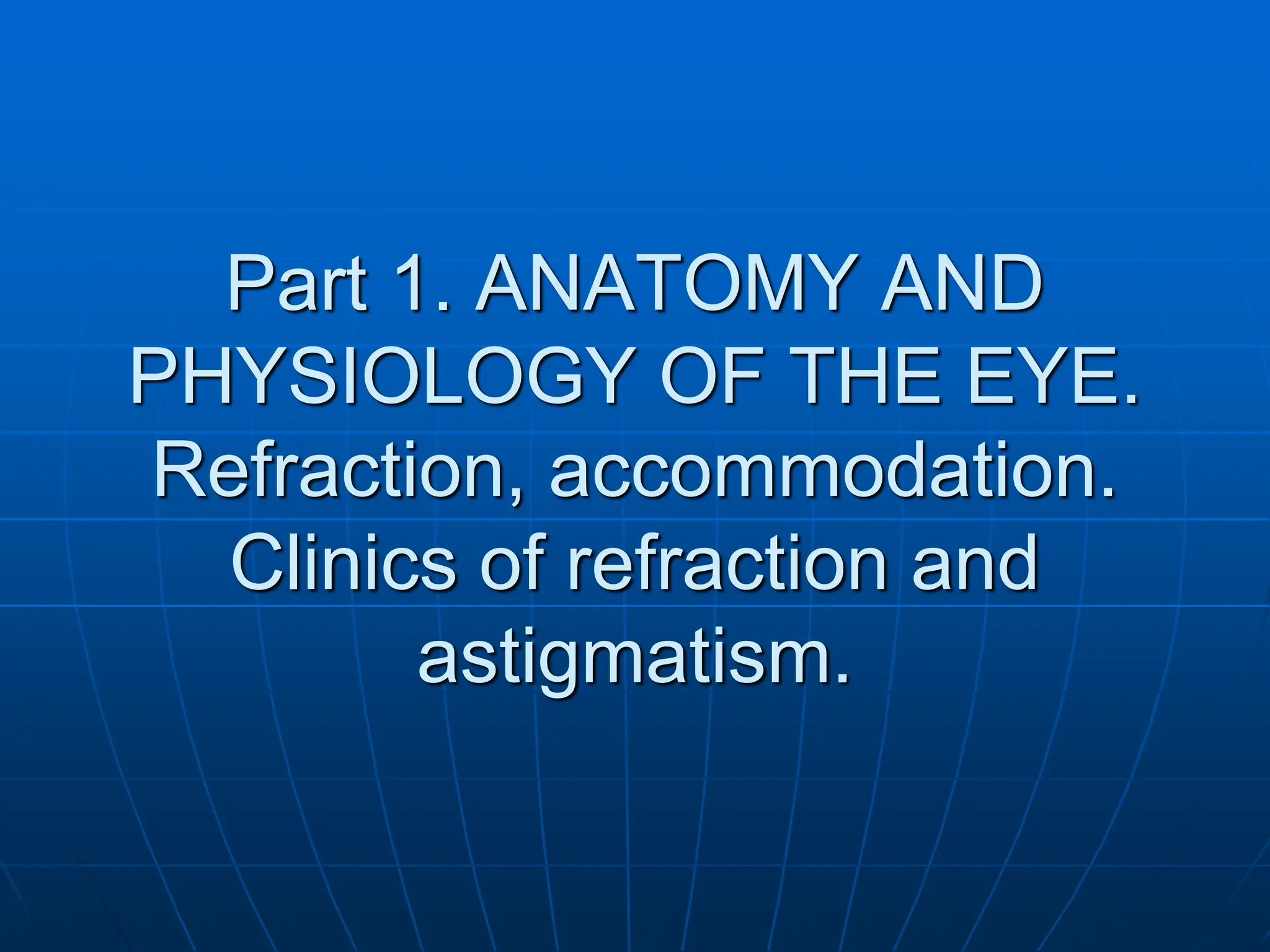 Part 1. ANATOMY AND PHYSIOLOGY OF THE EYE. Refraction, accommodation. Clinics of refraction and astigmatism.